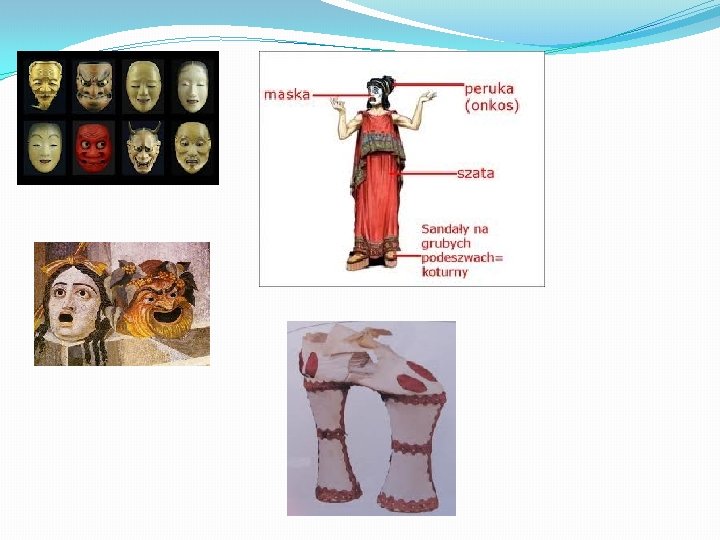 maska

peruka (onkos)

szata

Sandały na grubych podeszwach= koturny